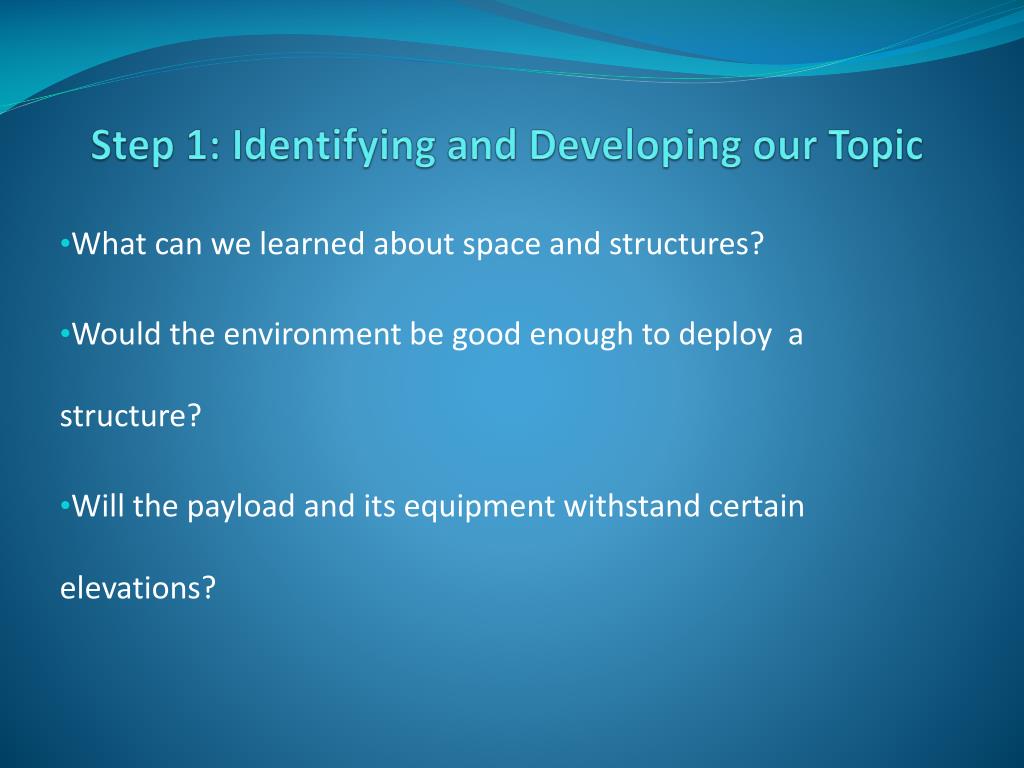 Step 1: Identifying and Developing our Topic

•What can we learned about space and structures?

•Would the environment be good enough to deploy a structure?

•Will the payload and its equipment withstand certain elevations?